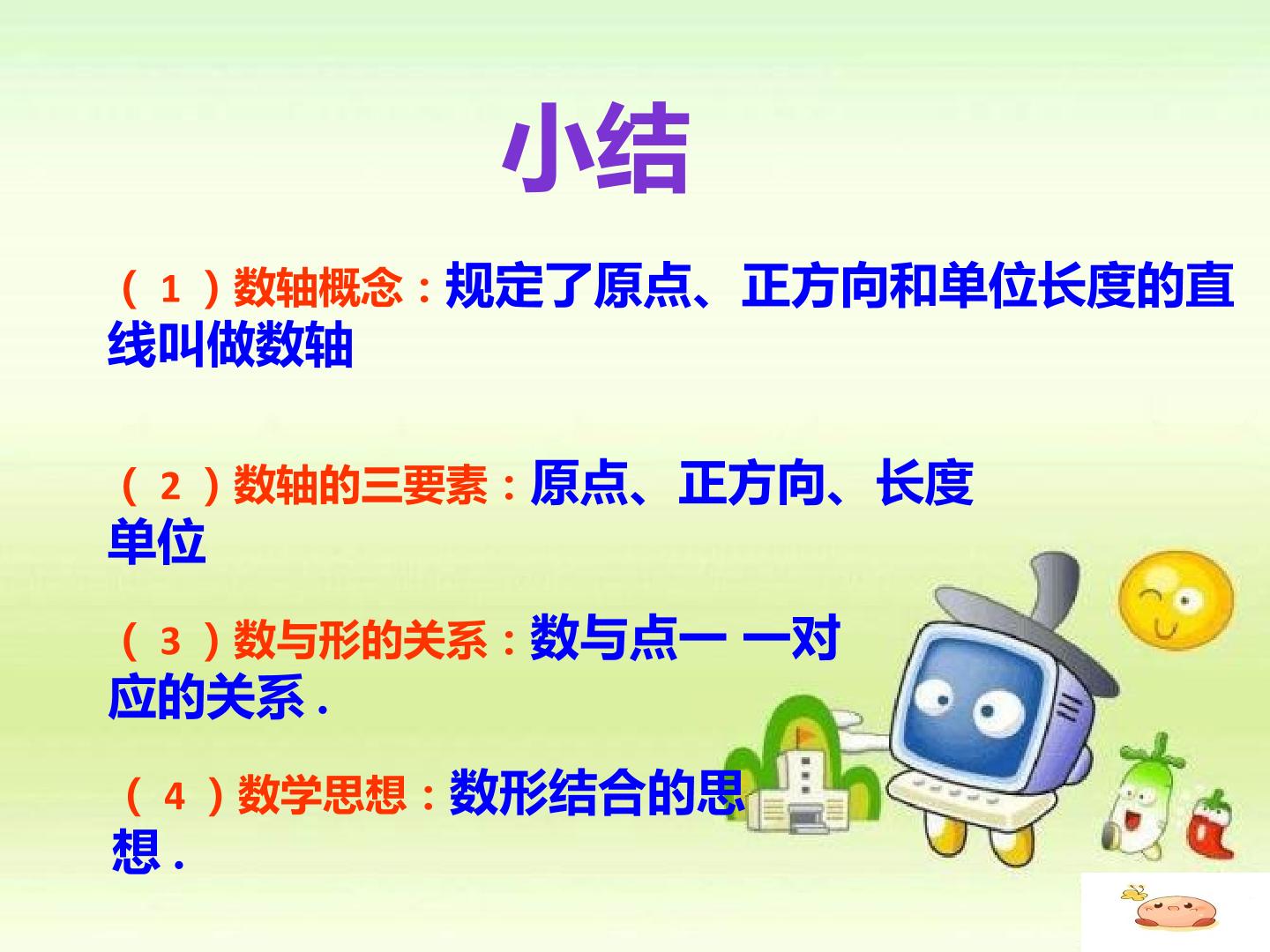 小结

(1)数轴概念:规定了原点、正方向和单位长度的直线叫做数轴

(2)数轴的三要素:原点、正方向、长度单位

(3)数与形的关系:数与点一一对应的关系.

(4)数学思想:数形结合的思想.